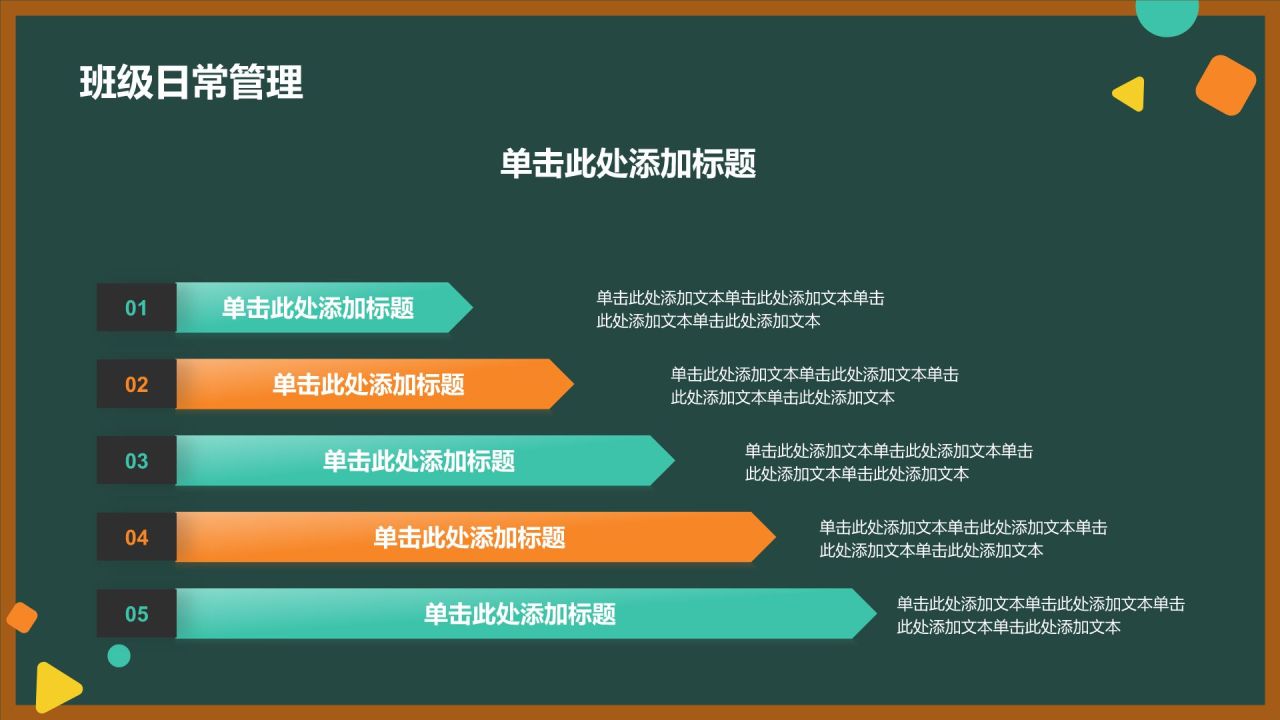 班级日常管理

单击此处添加标题

01 单击此处添加标题

单击此处添加文本单击此处添加文本单击此处添加文本单击此处添加文本

02 单击此处添加标题

单击此处添加文本单击此处添加文本单击此处添加文本单击此处添加文本

03 单击此处添加标题

单击此处添加文本单击此处添加文本单击此处添加文本单击此处添加文本

04 单击此处添加标题

单击此处添加文本单击此处添加文本单击此处添加文本单击此处添加文本

05 单击此处添加标题

单击此处添加文本单击此处添加文本单击此处添加文本单击此处添加文本